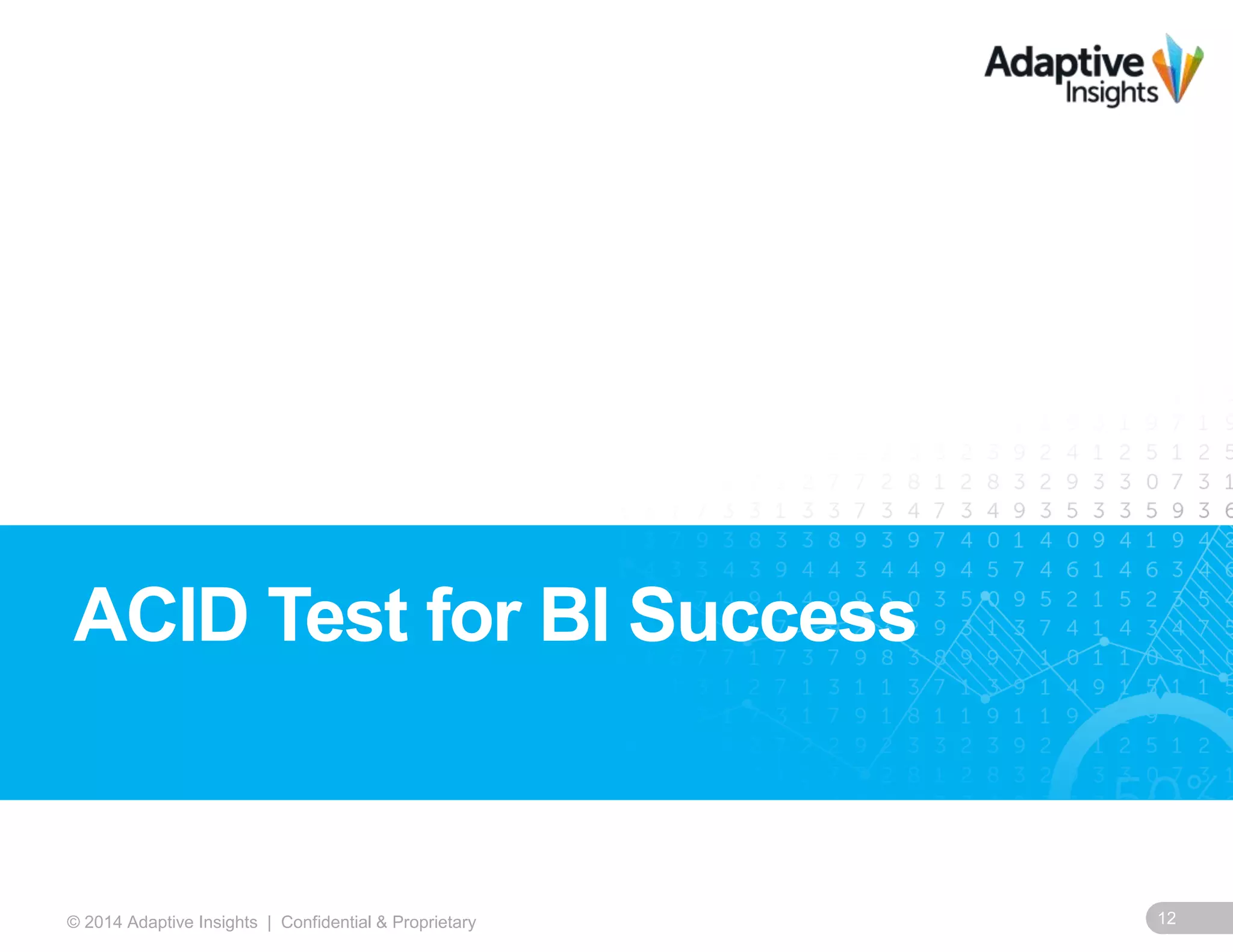 Adaptive Insights

ACID Test for BI Success

© 2014 Adaptive Insights | Confidential & Proprietary

12